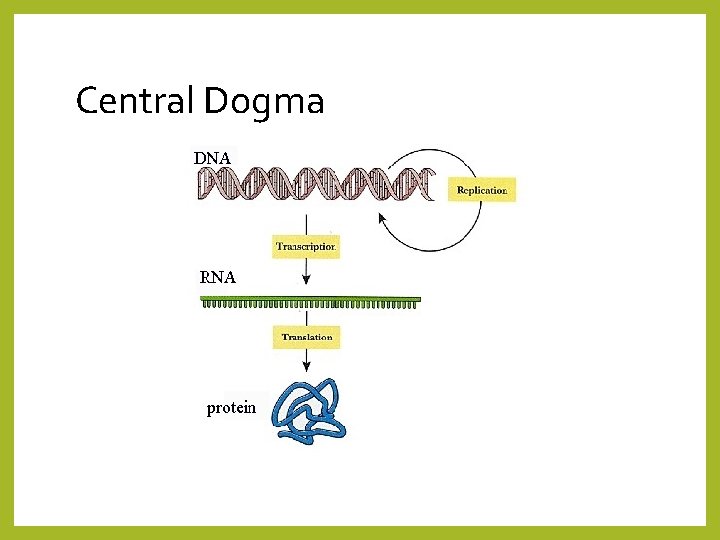 Central Dogma

DNA

Replication

Transcription

RNA

Translation

protein